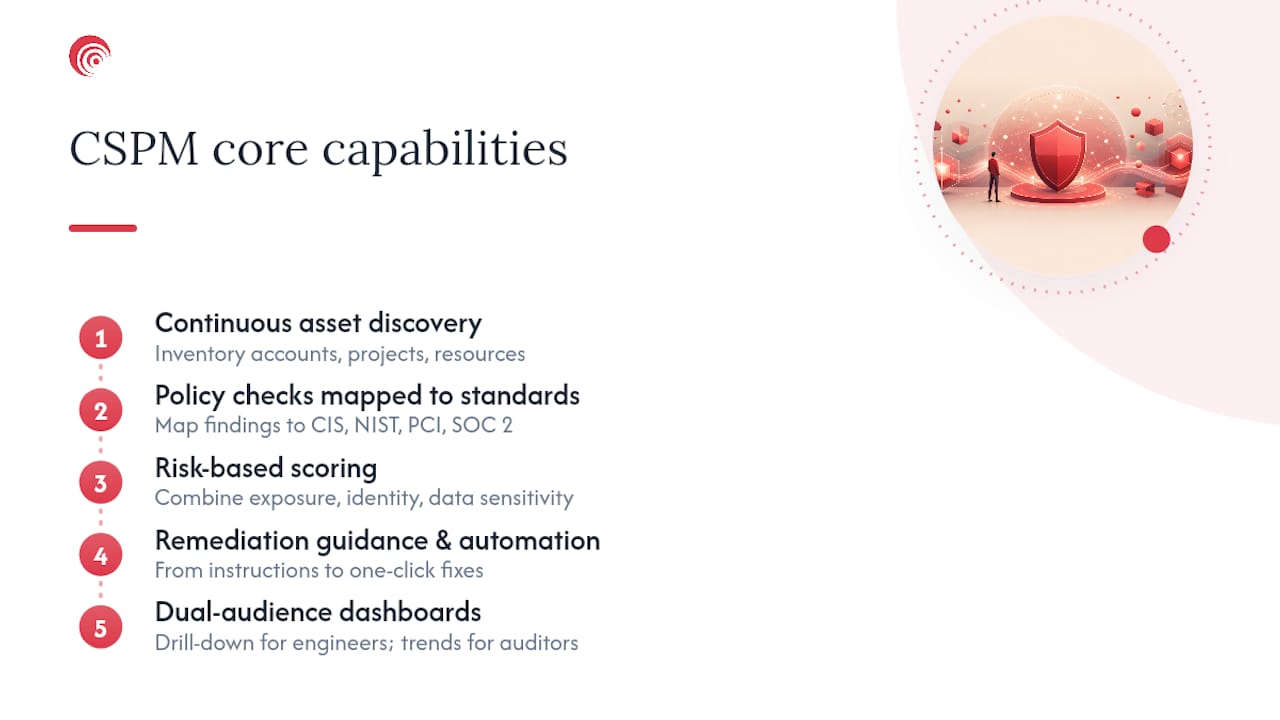 CSPM core capabilities

1
Continuous asset discovery
Inventory accounts, projects, resources

2
Policy checks mapped to standards
Map findings to CIS, NIST, PCI, SOC 2

3
Risk-based scoring
Combine exposure, identity, data sensitivity

4
Remediation guidance & automation
From instructions to one-click fixes

5
Dual-audience dashboards
Drill-down for engineers; trends for auditors